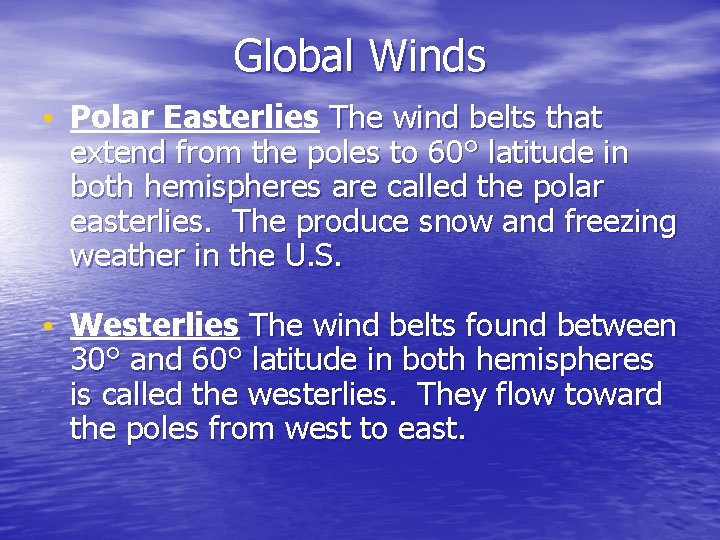 Global Winds

• Polar Easterlies The wind belts that extend from the poles to 60° latitude in both hemispheres are called the polar easterlies. The produce snow and freezing weather in the U.S.

• Westerlies The wind belts found between 30° and 60° latitude in both hemispheres is called the westerlies. They flow toward the poles from west to east.